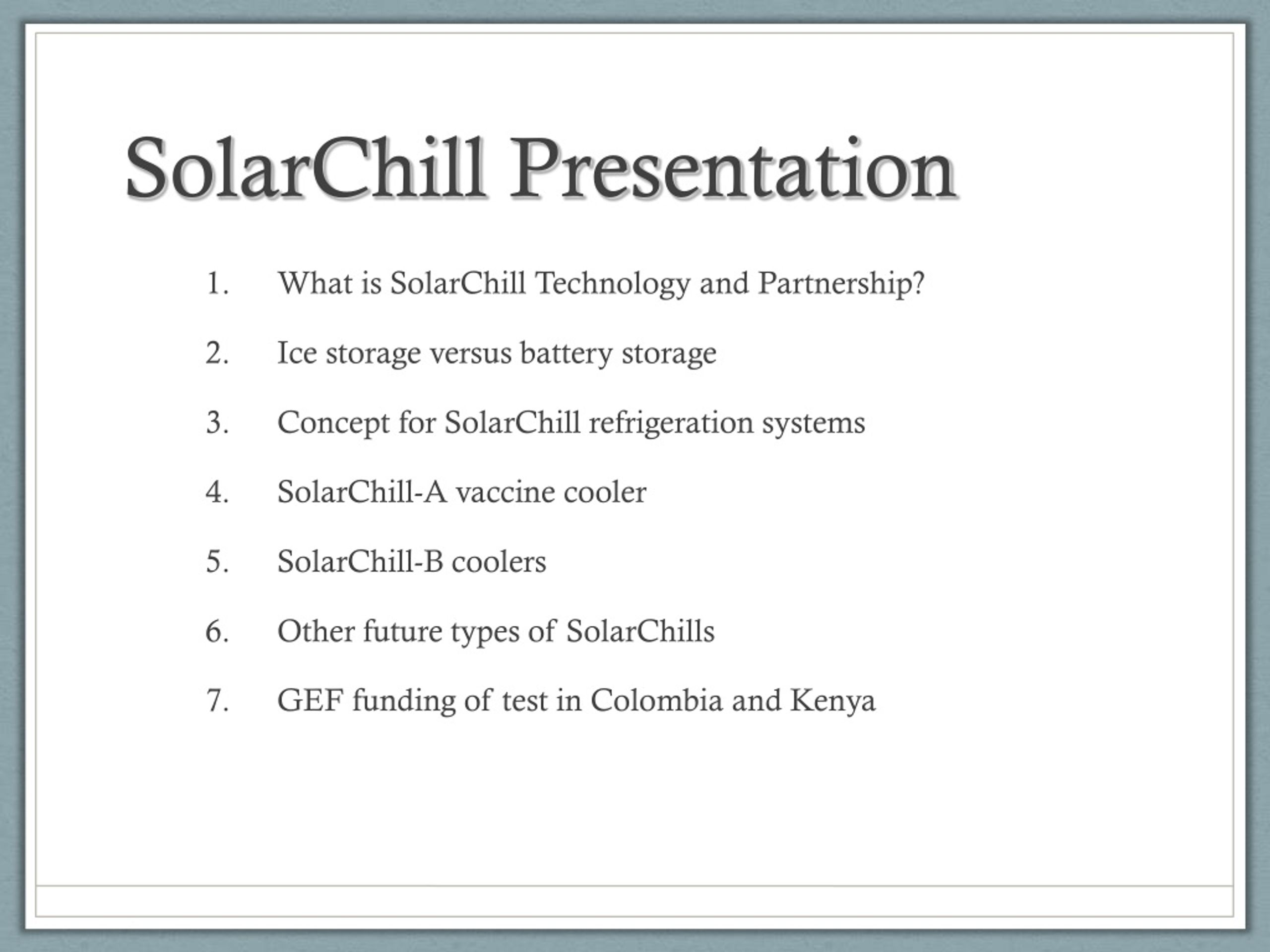 SolarChill Presentation

1. What is SolarChill Technology and Partnership?

2. Ice storage versus battery storage

3. Concept for SolarChill refrigeration systems

4. SolarChill-A vaccine cooler

5. SolarChill-B coolers

6. Other future types of SolarChills

7. GEF funding of test in Colombia and Kenya